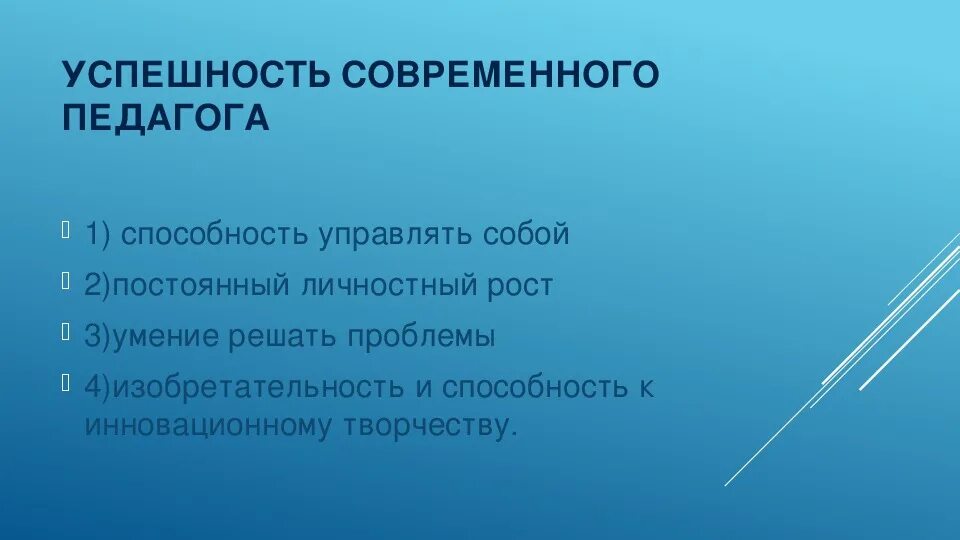 УСПЕШНОСТЬ СОВРЕМЕННОГО ПЕДАГОГА

1) способность управлять собой

2)постоянный личностный рост

3)умение решать проблемы

4)изобретательность и способность к инновационному творчеству.